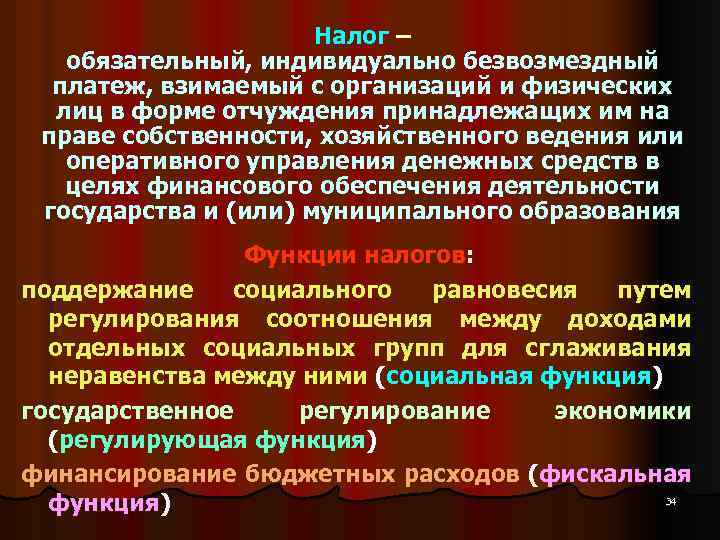 Налог – обязательный, индивидуально безвозмездный платеж, взимаемый с организаций и физических лиц в форме отчуждения принадлежащих им на праве собственности, хозяйственного ведения или оперативного управления денежных средств в целях финансового обеспечения деятельности государства и (или) муниципального образования

Функции налогов:

поддержание социального равновесия путем регулирования соотношения между доходами отдельных социальных групп для сглаживания неравенства между ними (социальная функция)

государственное регулирование экономики (регулирующая функция)

финансирование бюджетных расходов (фискальная функция)

34